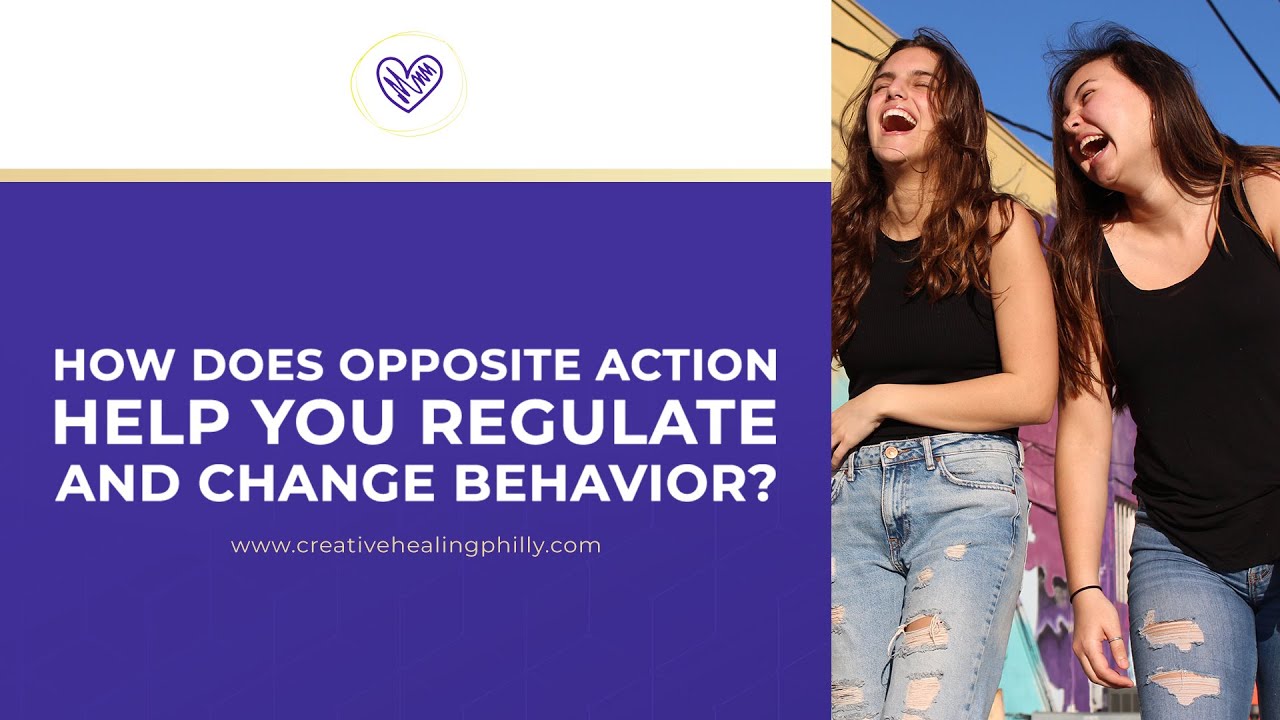 HOW DOES OPPOSITE ACTION HELP YOU REGULATE AND CHANGE BEHAVIOR?

www.creativehealingphilly.com